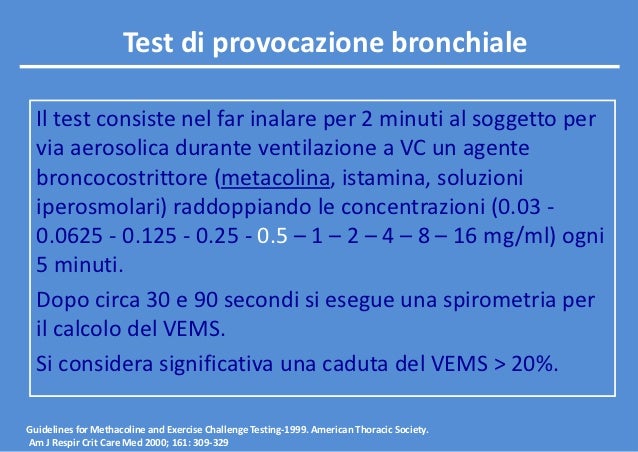 Test di provocazione bronchiale

Il test consiste nel far inalare per 2 minuti al soggetto per via aerosolica durante ventilazione a VC un agente broncocostrittore (metacolina, istamina, soluzioni iperosmolari) raddoppiando le concentrazioni (0.03 - 0.0625 - 0.125 - 0.25 - 0.5 – 1 – 2 – 4 – 8 – 16 mg/ml) ogni 5 minuti.

Dopo circa 30 e 90 secondi si esegue una spirometria per il calcolo del VEMS.

Si considera significativa una caduta del VEMS > 20%.

Guidelines for Methacoline and Exercise Challenge Testing-1999. American Thoracic Society. Am J Respir Crit Care Med 2000; 161: 309-329